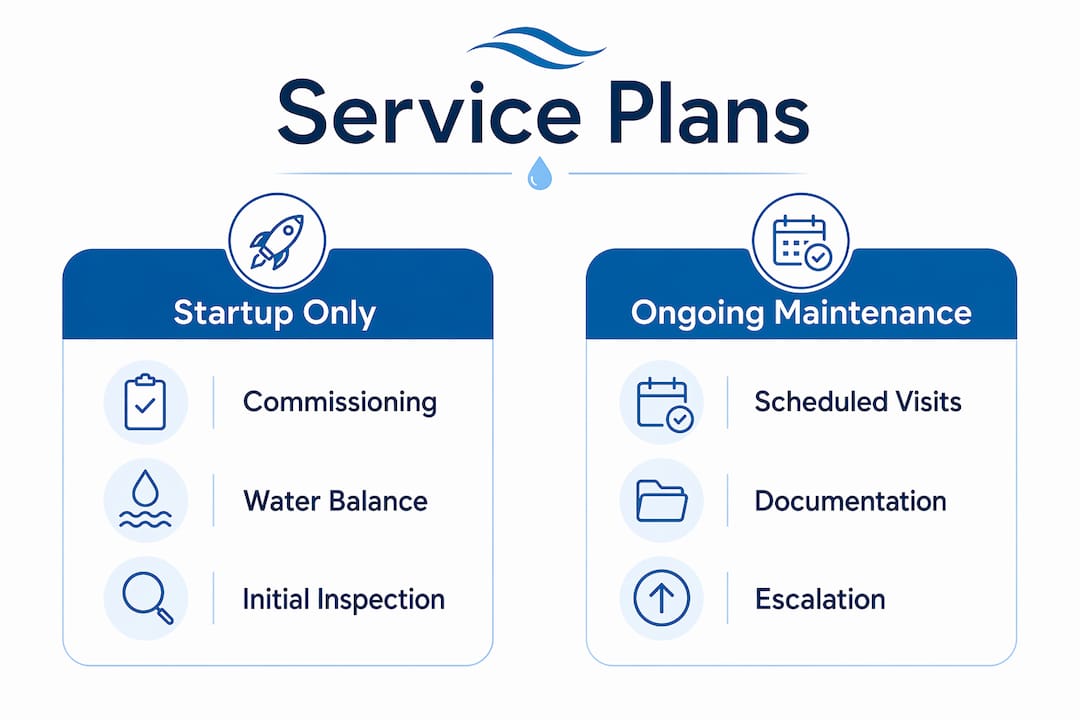 Service Plans

Startup Only

Commissioning

Water Balance

Initial Inspection

Ongoing Maintenance

Scheduled Visits

Documentation

Escalation